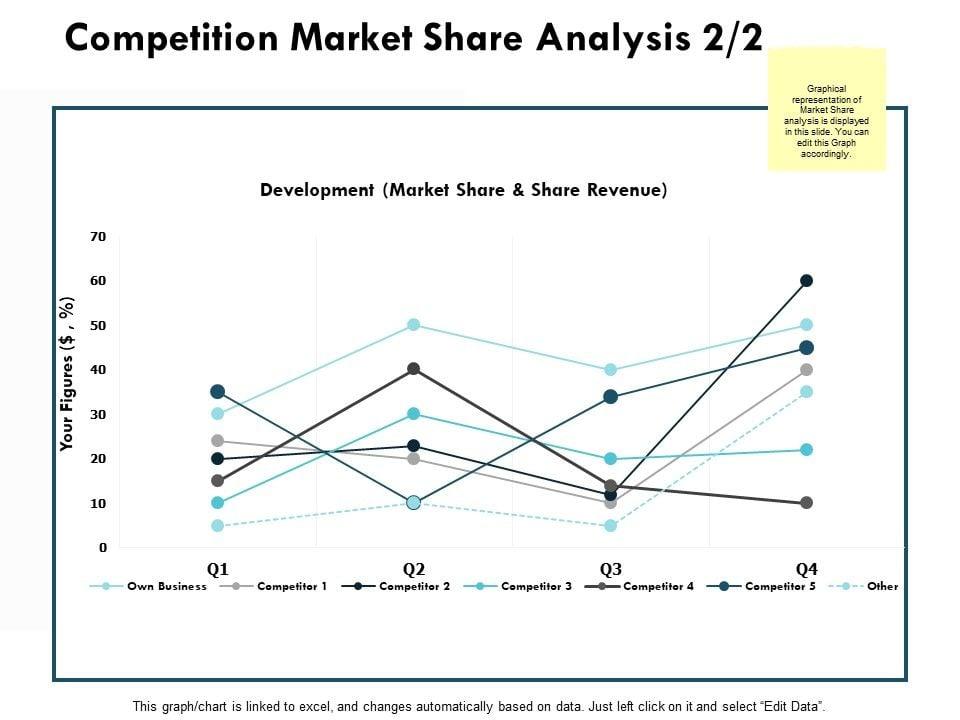 Competition Market Share Analysis 2/2

Graphical representation of Market Share analysis is displayed in this slide. You can edit this Graph accordingly.

Development (Market Share & Share Revenue)

Your Figures ($ , %)

70
60
50
40
30
20
10
0

Q1 Q2 Q3 Q4

Own Business Competitor 1 Competitor 2 Competitor 3 Competitor 4 Competitor 5 Other

This graph/chart is linked to excel, and changes automatically based on data. Just left click on it and select "Edit Data".